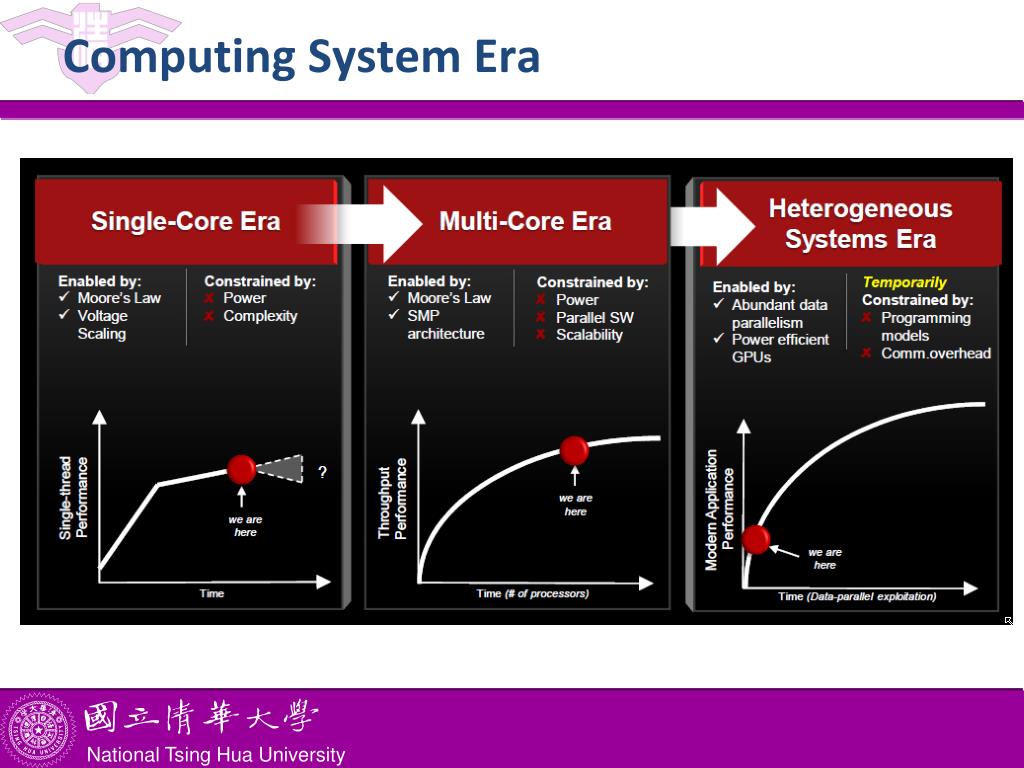 Computing System Era

Single-Core Era

Enabled by:
✓ Moore's Law
✓ Voltage Scaling

Constrained by:
✗ Power
✗ Complexity

Single-thread Performance

?

we are here

Time

Multi-Core Era

Enabled by:
✓ Moore's Law
✓ SMP architecture

Constrained by:
✗ Power
✗ Parallel SW
✗ Scalability

Throughput Performance

we are here

Time (# of processors)

Heterogeneous Systems Era

Enabled by:
✓ Abundant data parallelism
✓ Power efficient GPUs

Temporarily Constrained by:
✗ Programming models
✗ Comm.overhead

Modern Application Performance

we are here

Time (Data-parallel exploitation)

國立清華大學
National Tsing Hua University